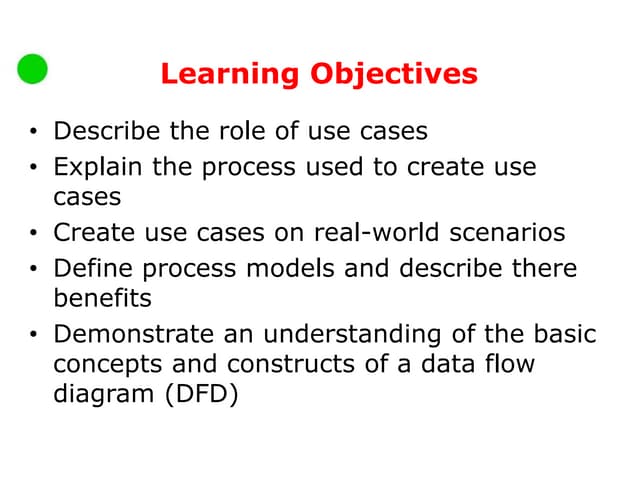 Learning Objectives

• Describe the role of use cases
• Explain the process used to create use cases
• Create use cases on real-world scenarios
• Define process models and describe there benefits
• Demonstrate an understanding of the basic concepts and constructs of a data flow diagram (DFD)